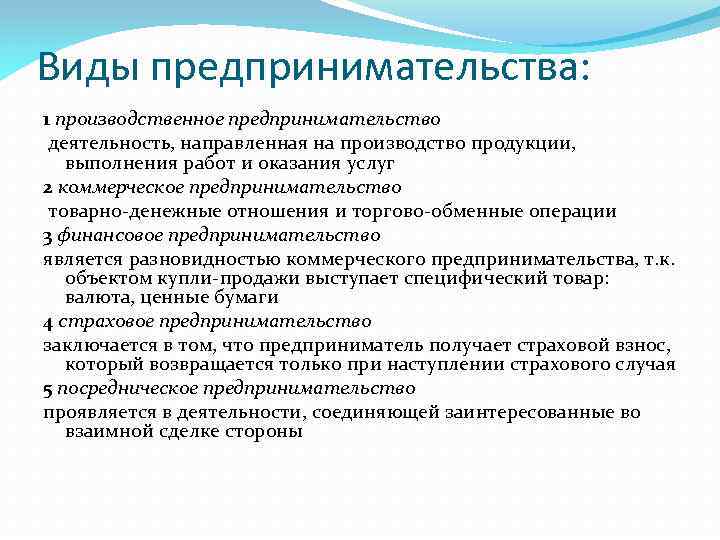 Виды предпринимательства:

1 производственное предпринимательство

деятельность, направленная на производство продукции, выполнения работ и оказания услуг

2 коммерческое предпринимательство

товарно-денежные отношения и торгово-обменные операции

3 финансовое предпринимательство

является разновидностью коммерческого предпринимательства, т.к. объектом купли-продажи выступает специфический товар: валюта, ценные бумаги

4 страховое предпринимательство

заключается в том, что предприниматель получает страховой взнос, который возвращается только при наступлении страхового случая

5 посредническое предпринимательство

проявляется в деятельности, соединяющей заинтересованные во взаимной сделке стороны